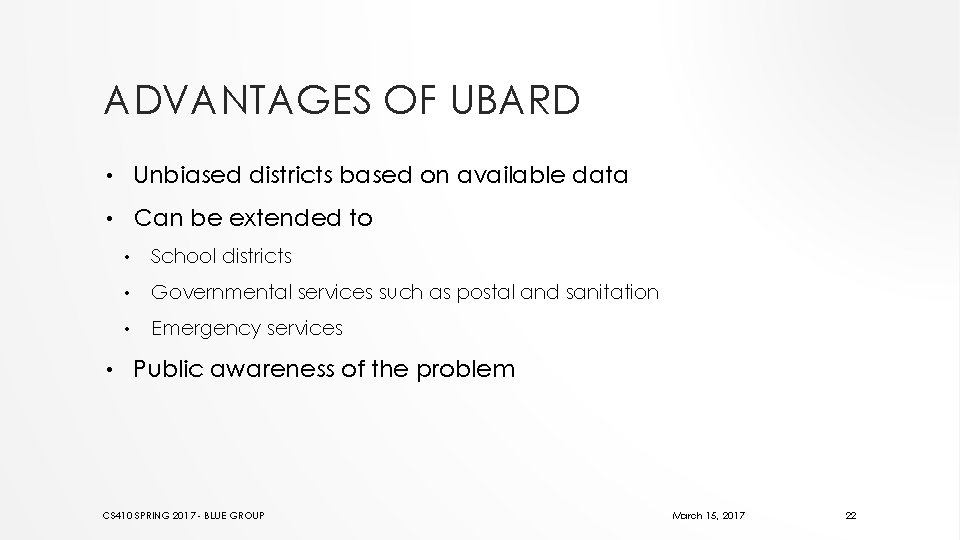 ADVANTAGES OF UBARD

• Unbiased districts based on available data

• Can be extended to

• School districts

• Governmental services such as postal and sanitation

• Emergency services

• Public awareness of the problem

CS410 SPRING 2017 - BLUE GROUP

March 15, 2017

22